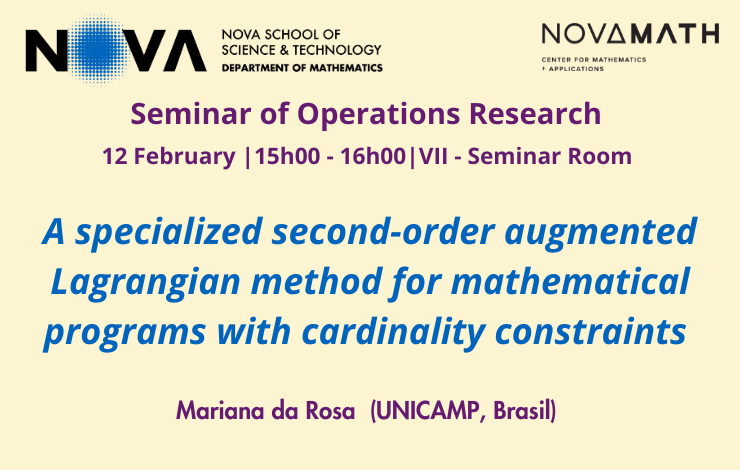 NOVA

NOVA SCHOOL OF SCIENCE & TECHNOLOGY
DEPARTMENT OF MATHEMATICS

NOVAMATH
CENTER FOR MATHEMATICS + APPLICATIONS

Seminar of Operations Research

12 February |15h00 - 16h00|VII - Seminar Room

A specialized second-order augmented Lagrangian method for mathematical programs with cardinality constraints

Mariana da Rosa (UNICAMP, Brasil)